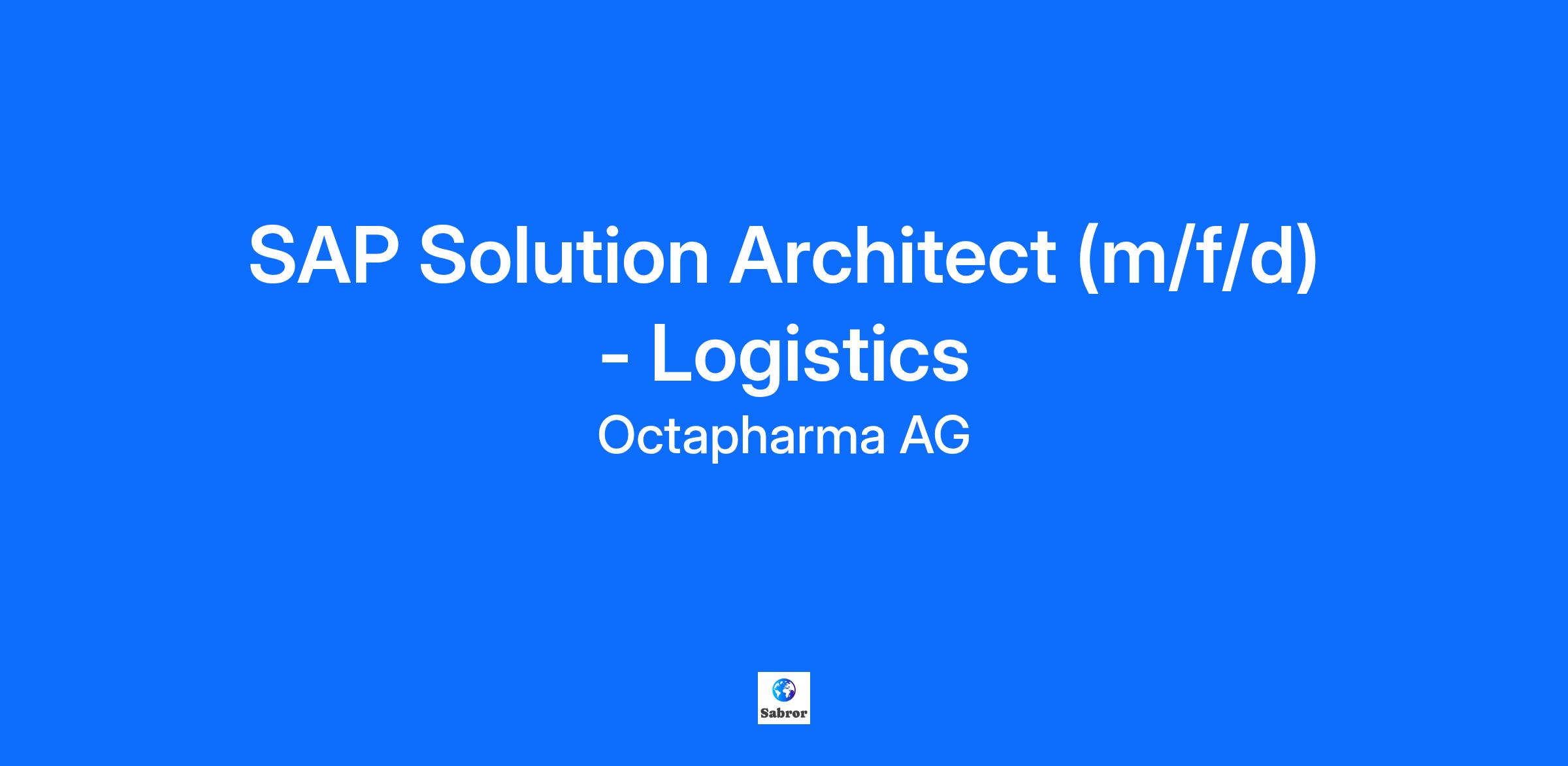 SAP Solution Architect (m/f/d) - Logistics

Octapharma AG

Sabror